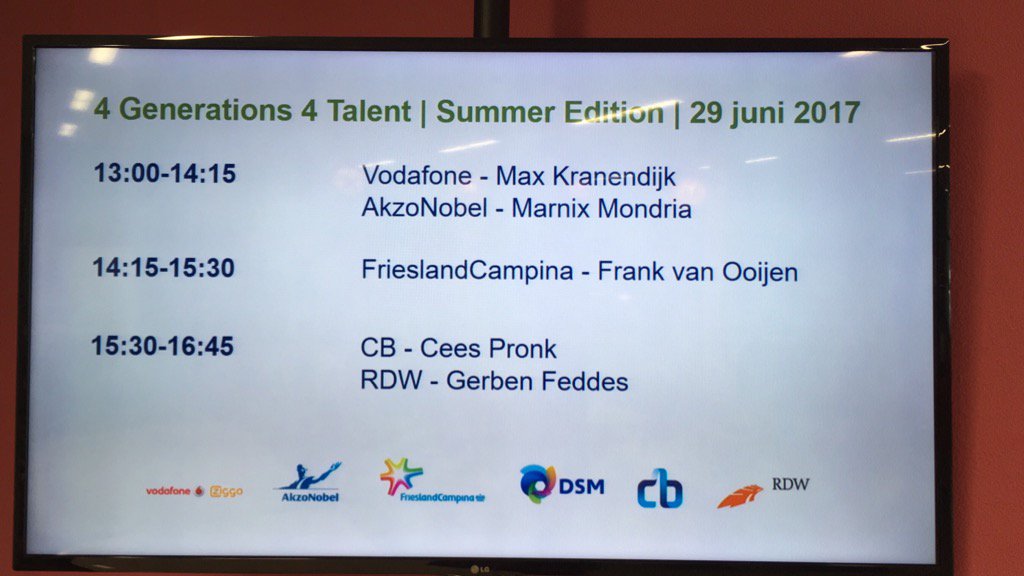 4 Generations 4 Talent | Summer Edition | 29 juni 2017

13:00-14:15 Vodafone - Max Kranendijk
AkzoNobel - Marnix Mondria

14:15-15:30 FrieslandCampina - Frank van Ooijen

15:30-16:45 CB - Cees Pronk
RDW - Gerben Feddes

vodafone ziggo AkzoNobel FrieslandCampina DSM cb RDW

LG